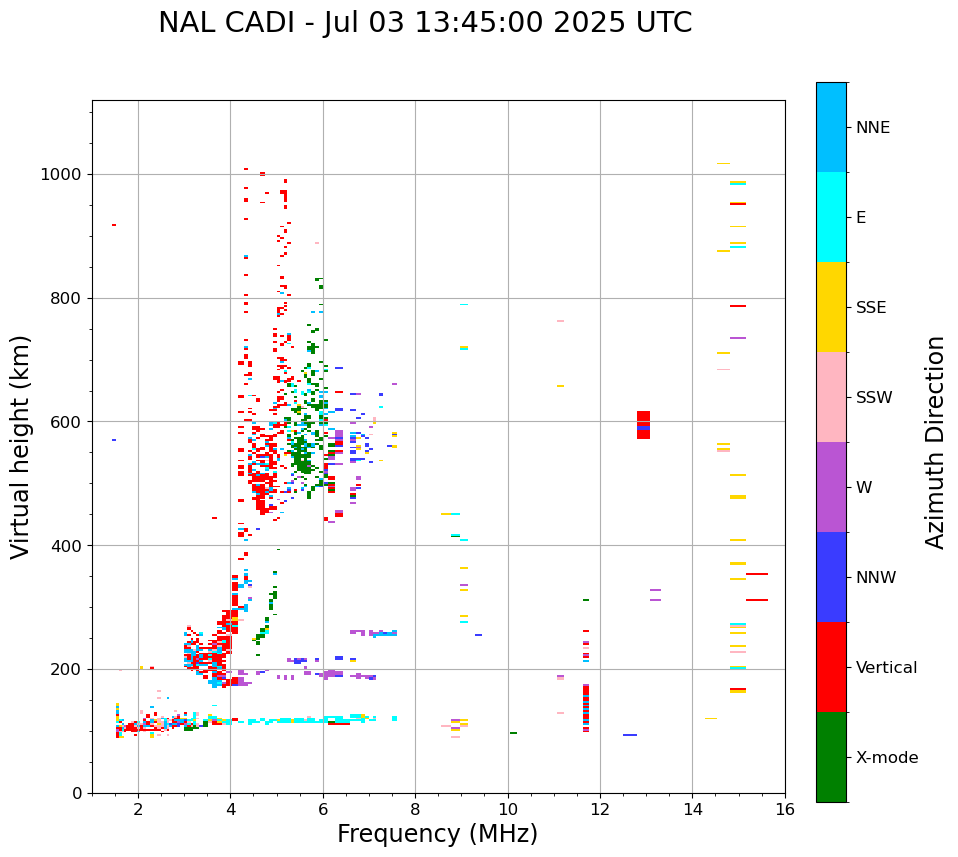 NAL CADI - Jul 03 13:45:00 2025 UTC

Virtual height (km)

1000
800
600
400
200
0

2
4
6
8
10
12
14
16

Frequency (MHz)

NNE
E
SSE
SSW
W
NNW
Vertical
X-mode

Azimuth Direction